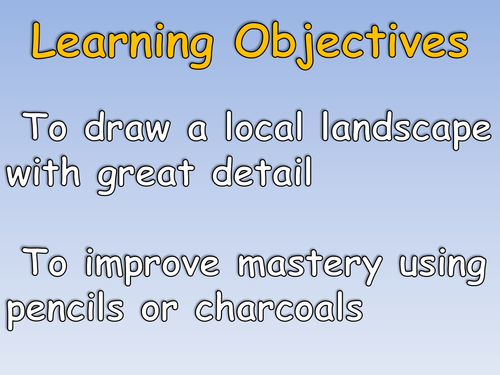 Learning Objectives

To draw a local landscape with great detail

To improve mastery using pencils or charcoals